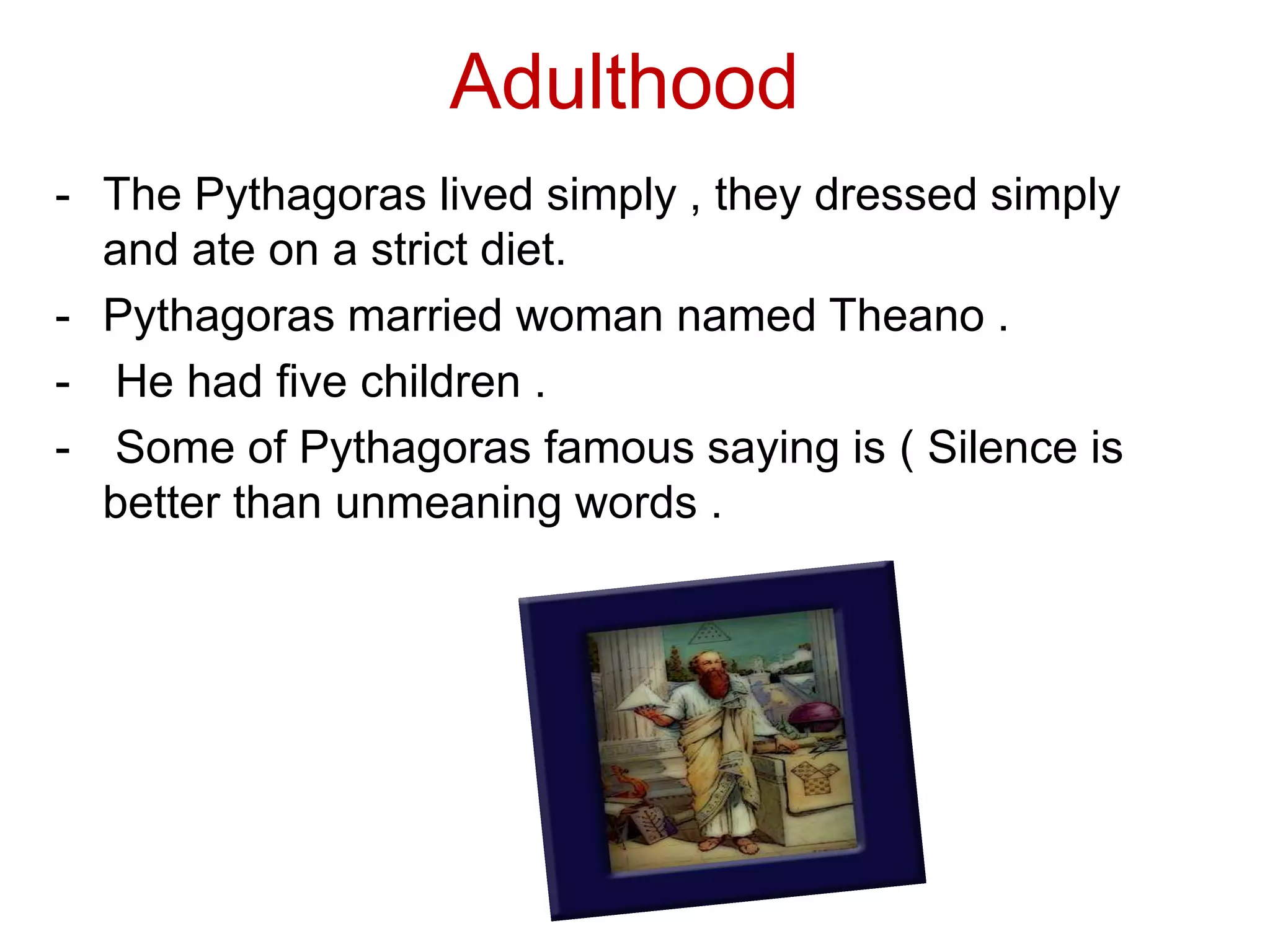 Adulthood

- The Pythagoras lived simply , they dressed simply and ate on a strict diet.
- Pythagoras married woman named Theano .
- He had five children .
- Some of Pythagoras famous saying is ( Silence is better than unmeaning words .